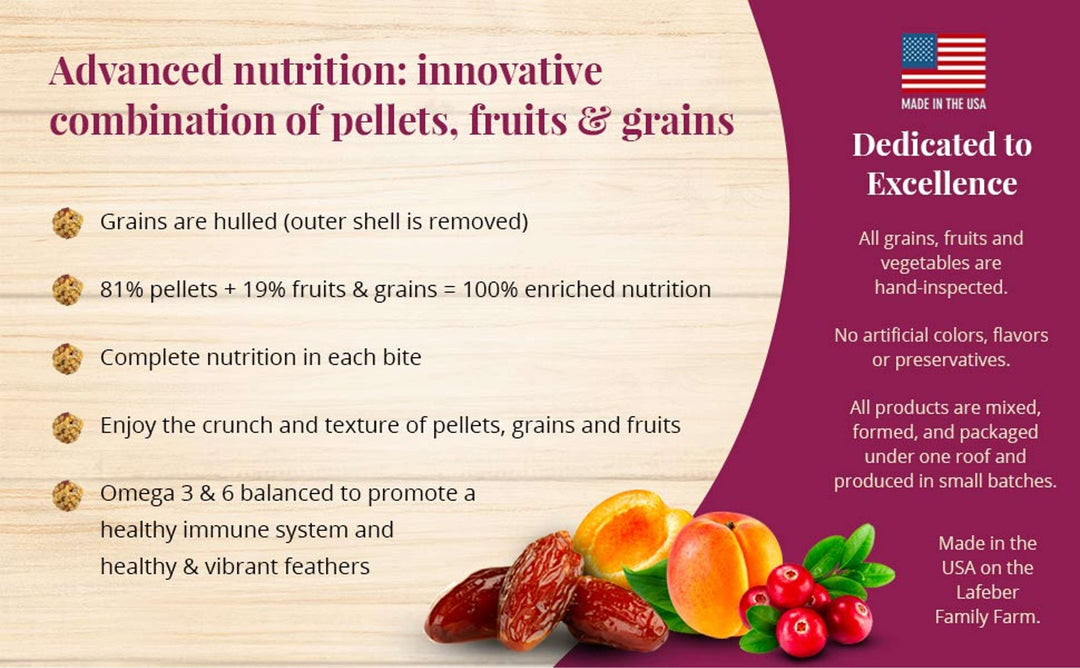 Advanced nutrition: innovative combination of pellets, fruits & grains

Grains are hulled (outer shell is removed)

81% pellets + 19% fruits & grains = 100% enriched nutrition

Complete nutrition in each bite

Enjoy the crunch and texture of pellets, grains and fruits

Omega 3 & 6 balanced to promote a healthy immune system and healthy & vibrant feathers

MADE IN THE USA

Dedicated to Excellence

All grains, fruits and vegetables are hand-inspected.

No artificial colors, flavors or preservatives.

All products are mixed, formed, and packaged under one roof and produced in small batches.

Made in the USA on the Lafeber Family Farm.